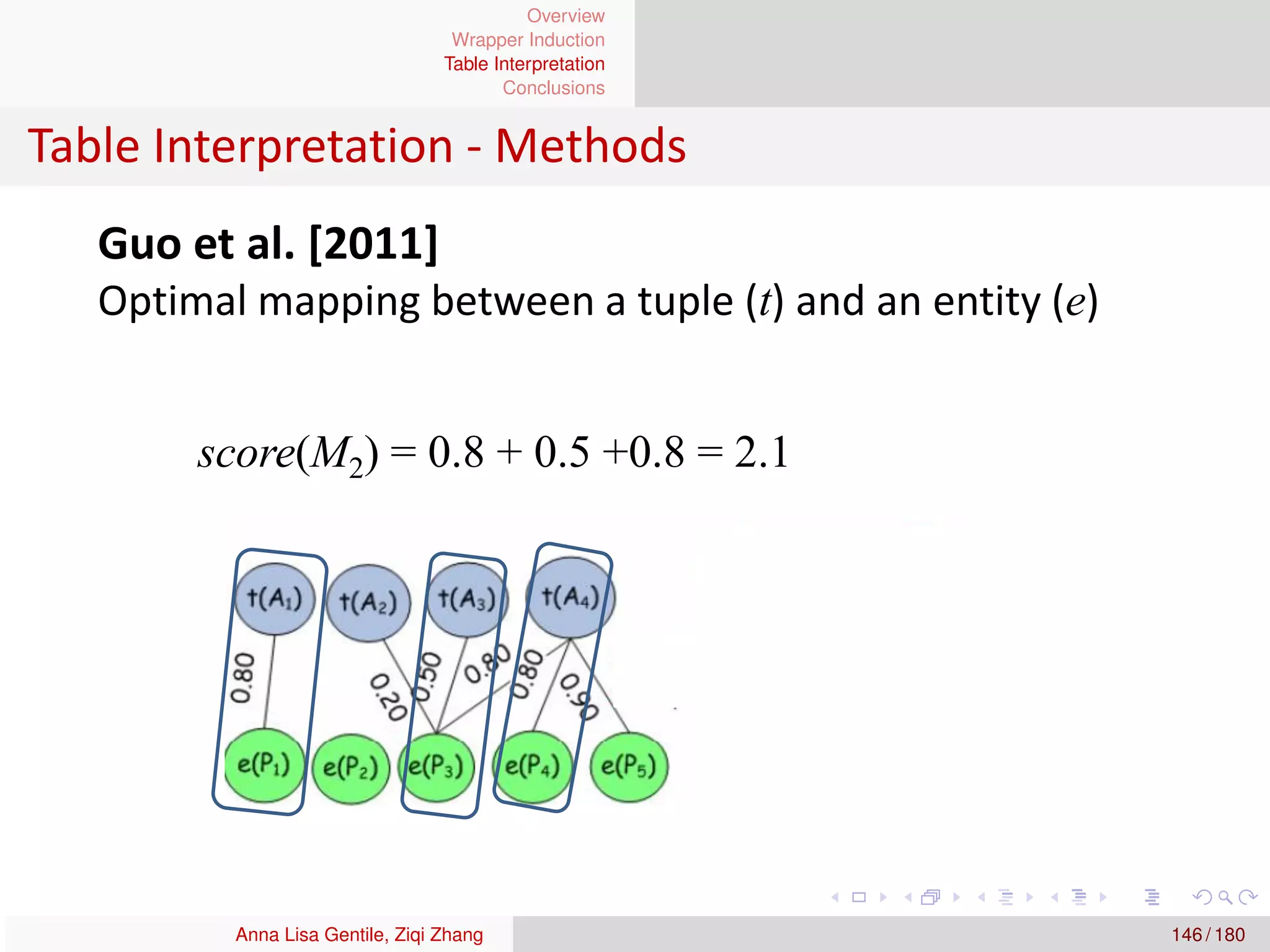 Overview
Wrapper Induction
Table Interpretation
Conclusions

Table Interpretation - Methods

Guo et al. [2011]
Optimal mapping between a tuple ($t$) and an entity ($e$)

$score(M_2) = 0.8 + 0.5 + 0.8 = 2.1$

$t(A_1)$ $t(A_2)$ $t(A_3)$ $t(A_4)$

0.80 0.20 0.50 0.80 0.80 0.90

$e(P_1)$ $e(P_2)$ $e(P_3)$ $e(P_4)$ $e(P_5)$

Anna Lisa Gentile, Ziqi Zhang

146 / 180